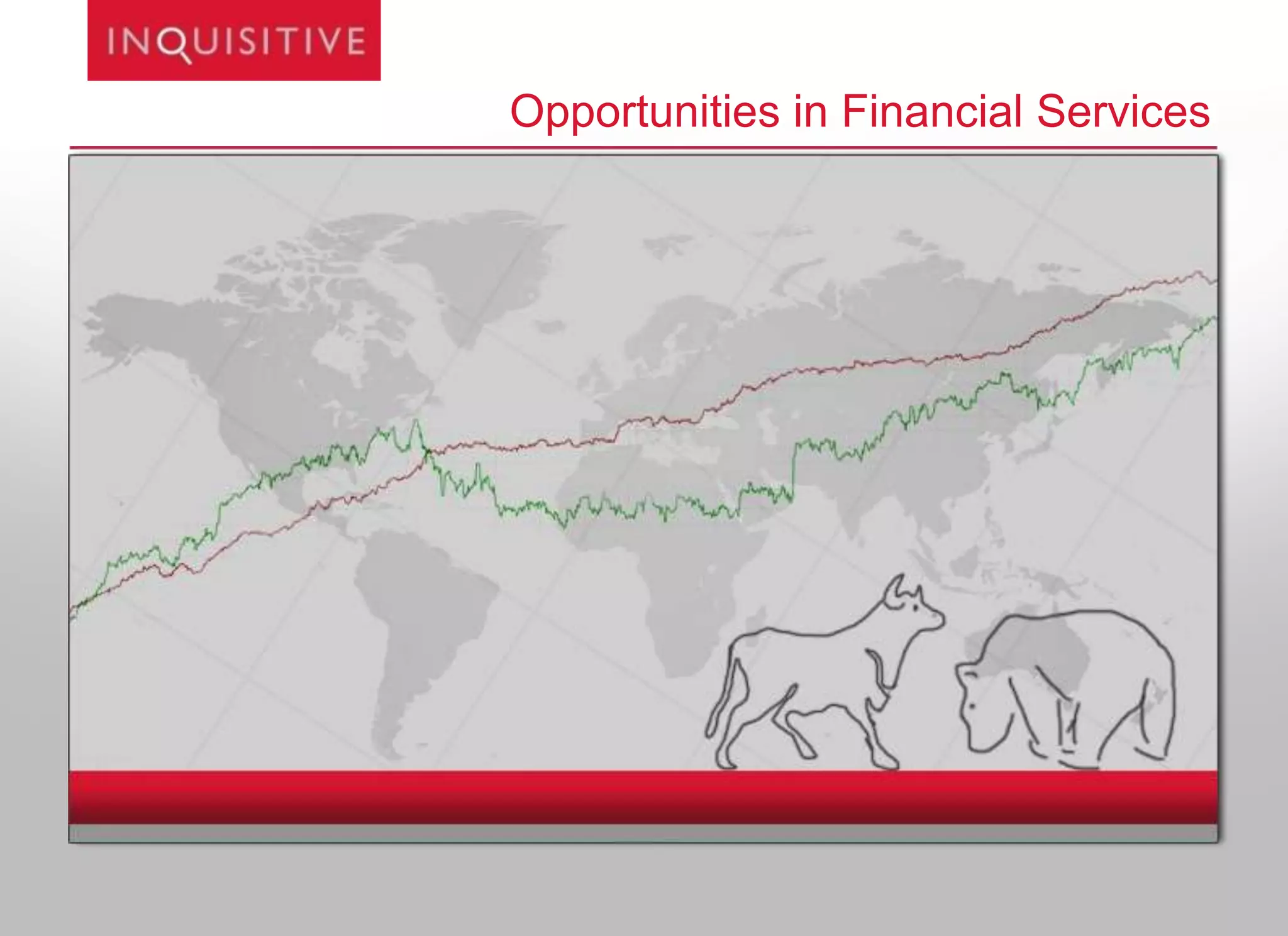 INQUISITIVE

Opportunities in Financial Services